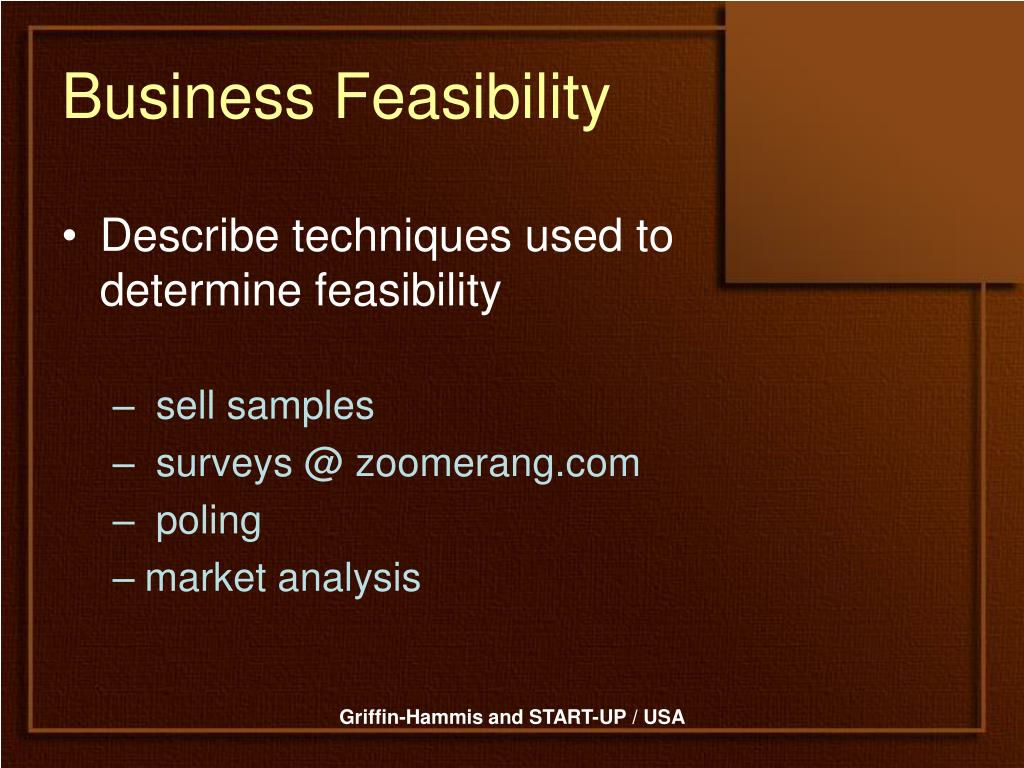 Business Feasibility

• Describe techniques used to determine feasibility

– sell samples
– surveys @ zoomerang.com
– poling
– market analysis

Griffin-Hammis and START-UP / USA